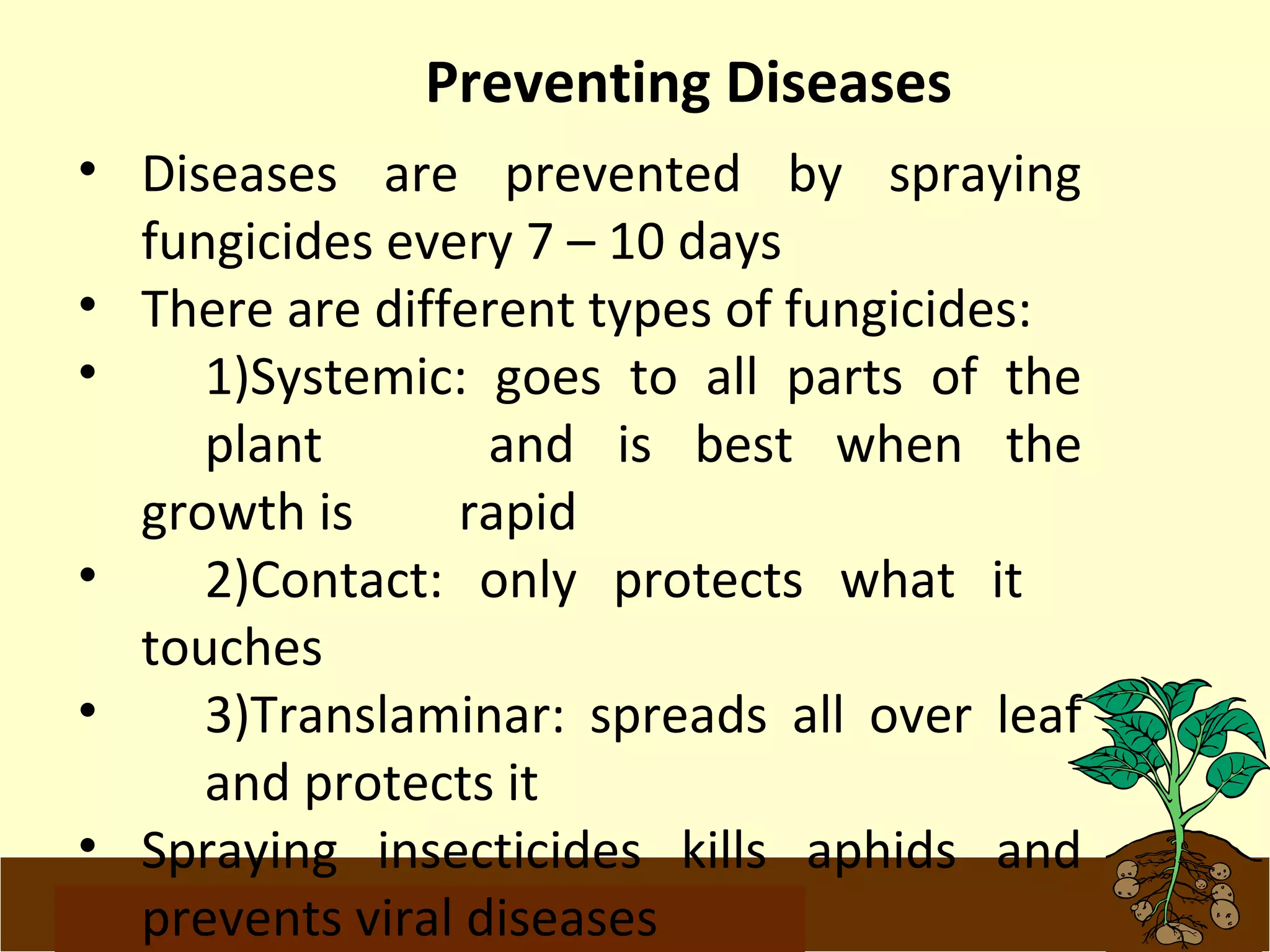 Preventing Diseases

• Diseases are prevented by spraying fungicides every 7 – 10 days
• There are different types of fungicides:
• 1)Systemic: goes to all parts of the plant and is best when the growth is rapid
• 2)Contact: only protects what it touches
• 3)Translaminar: spreads all over leaf and protects it
• Spraying insecticides kills aphids and prevents viral diseases